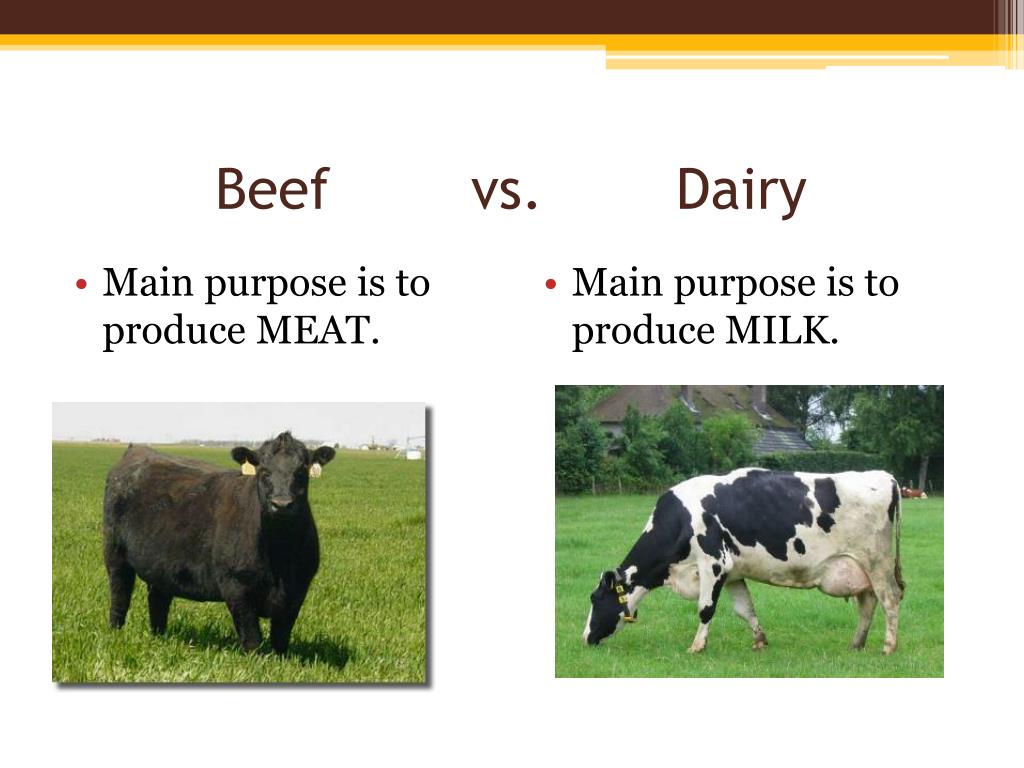 Beef vs. Dairy

• Main purpose is to produce MEAT.

• Main purpose is to produce MILK.